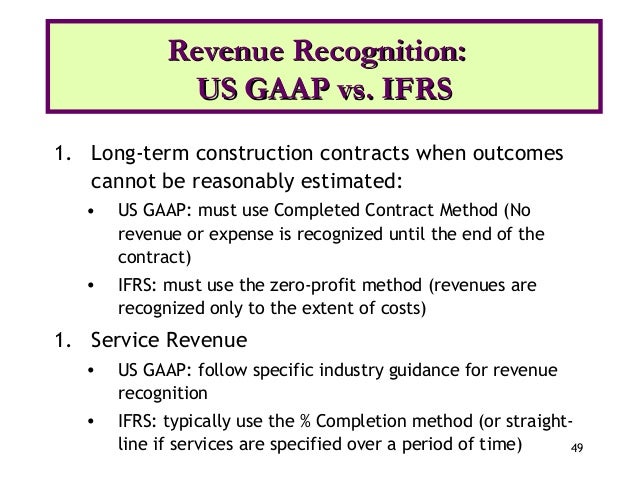 Revenue Recognition:
US GAAP vs. IFRS

1. Long-term construction contracts when outcomes cannot be reasonably estimated:
• US GAAP: must use Completed Contract Method (No revenue or expense is recognized until the end of the contract)
• IFRS: must use the zero-profit method (revenues are recognized only to the extent of costs)

1. Service Revenue
• US GAAP: follow specific industry guidance for revenue recognition
• IFRS: typically use the % Completion method (or straight-line if services are specified over a period of time)

49